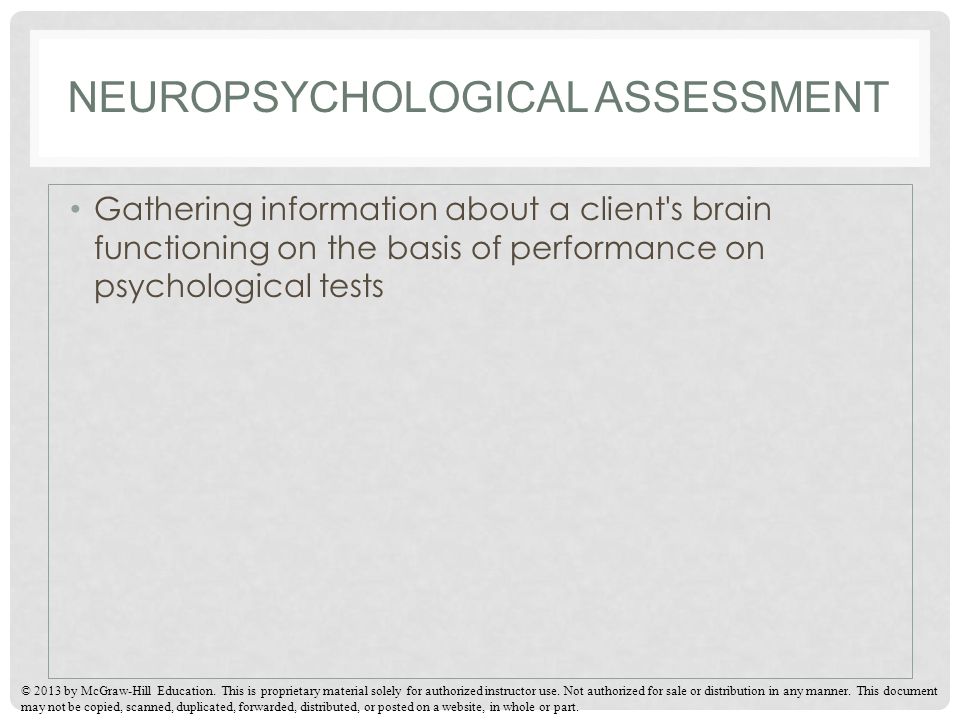 NEUROPSYCHOLOGICAL ASSESSMENT

• Gathering information about a client's brain functioning on the basis of performance on psychological tests

© 2013 by McGraw-Hill Education. This is proprietary material solely for authorized instructor use. Not authorized for sale or distribution in any manner. This document may not be copied, scanned, duplicated, forwarded, distributed, or posted on a website, in whole or part.